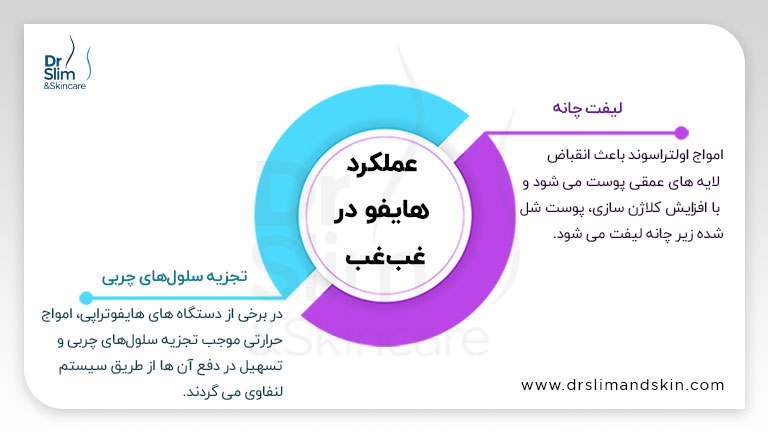 Dr Slim &Skincare

عملکرد هایفو در غبغب

لیفت چانه

امواج اولتراسوند باعث انقباض لایه های عمقی پوست می شود و با افزایش کلاژن سازی، پوست شل شده زیر چانه لیفت می شود.

تجزیه سلول‌های چربی

در برخی از دستگاه های هایفوتراپی، امواج حرارتی موجب تجزیه سلول‌های چربی و تسهیل در دفع آن ها از طریق سیستم لنفاوی می گردند.

www.drslimandskin.com